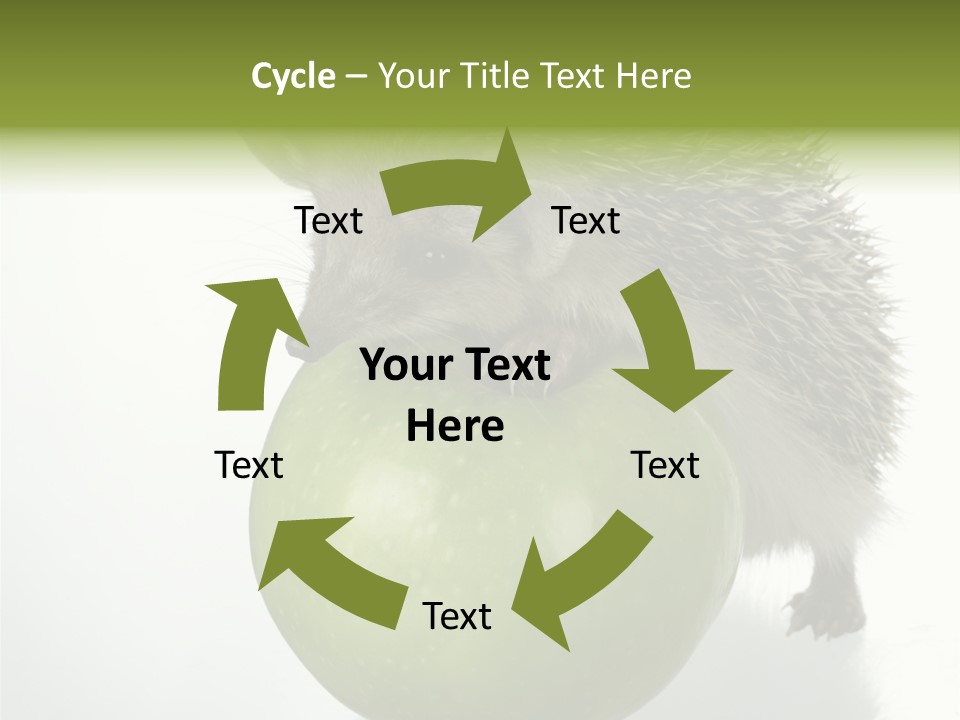 Cycle – Your Title Text Here

Text

Text

Your Text Here

Text

Text

Text